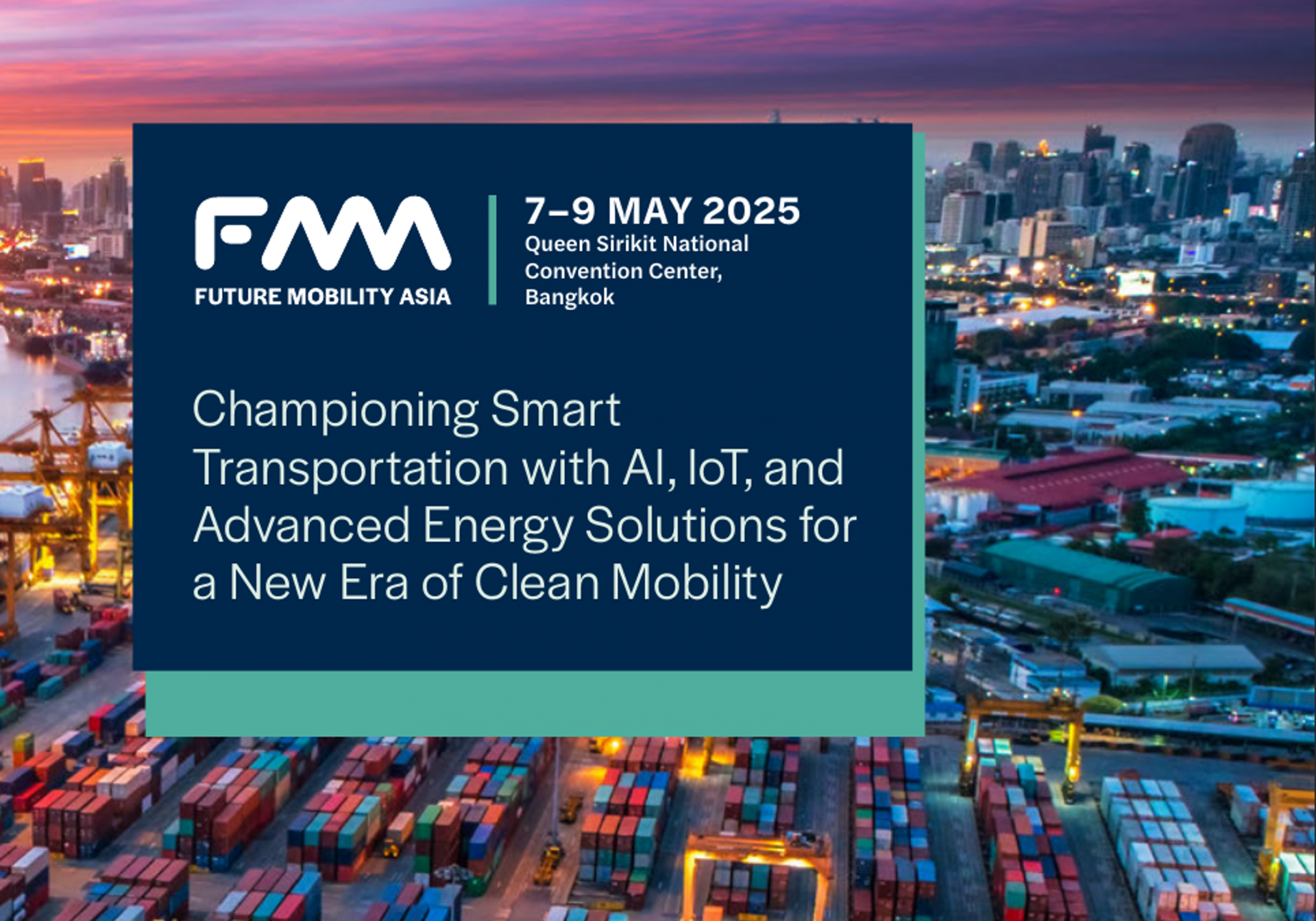 FMA
FUTURE MOBILITY ASIA

7–9 MAY 2025
Queen Sirikit National Convention Center, Bangkok

Championing Smart Transportation with AI, IoT, and Advanced Energy Solutions for a New Era of Clean Mobility